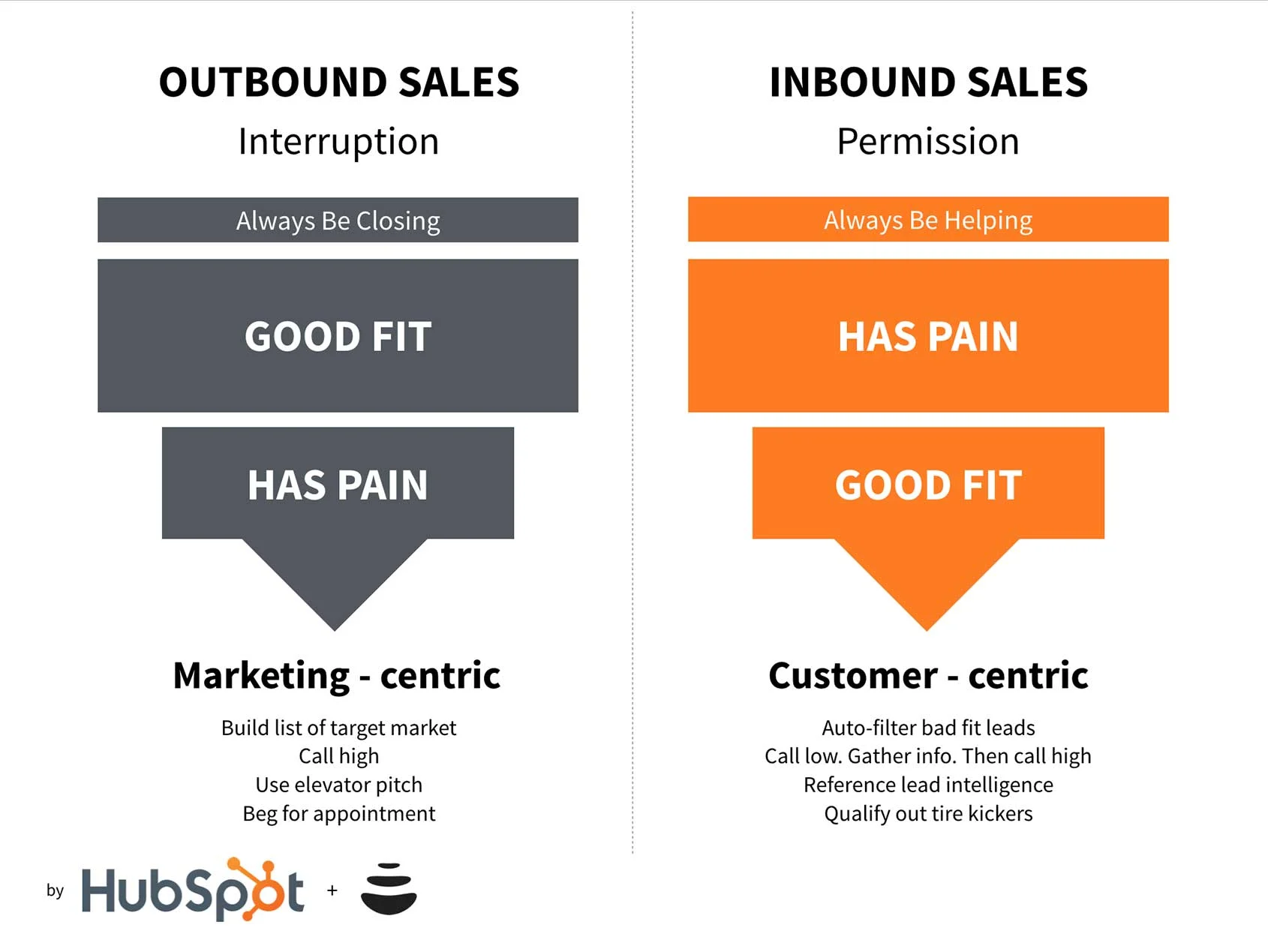 OUTBOUND SALES
Interruption

Always Be Closing

GOOD FIT

HAS PAIN

Marketing - centric

Build list of target market
Call high
Use elevator pitch
Beg for appointment

INBOUND SALES
Permission

Always Be Helping

HAS PAIN

GOOD FIT

Customer - centric

Auto-filter bad fit leads
Call low. Gather info. Then call high
Reference lead intelligence
Qualify out tire kickers

by HubSpot +